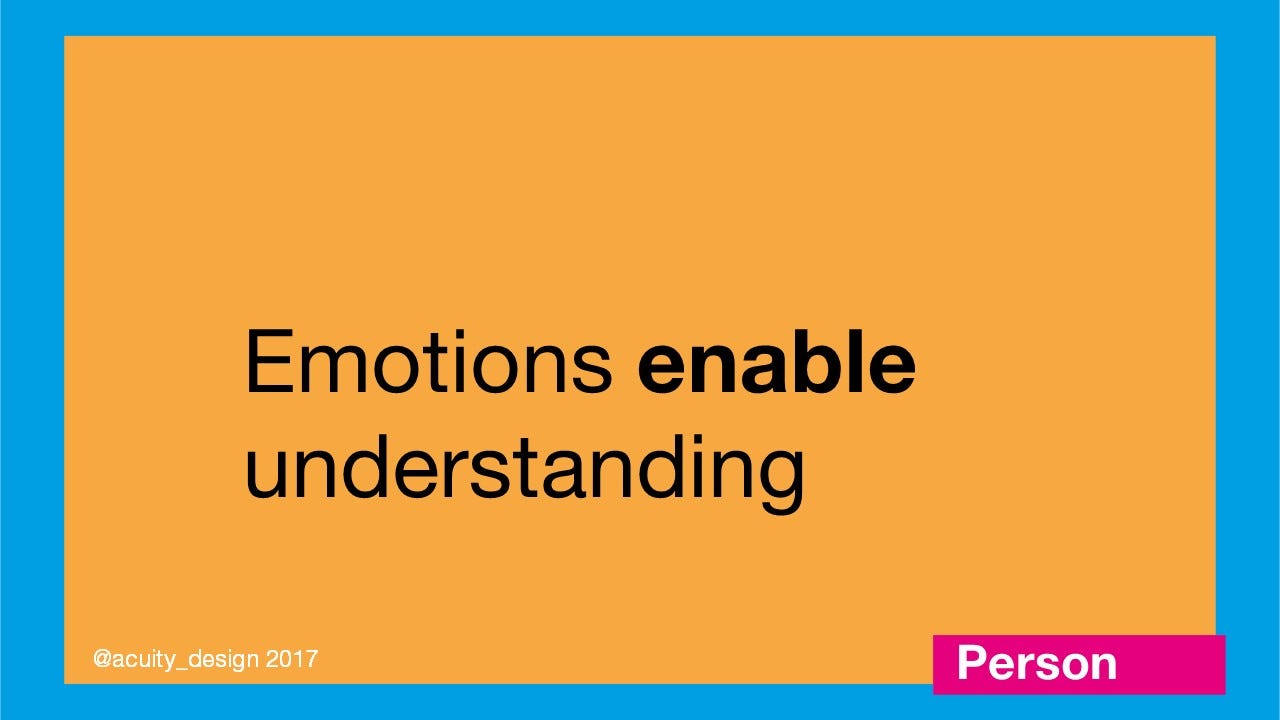 Emotions enable understanding

@acuity_design 2017

Person